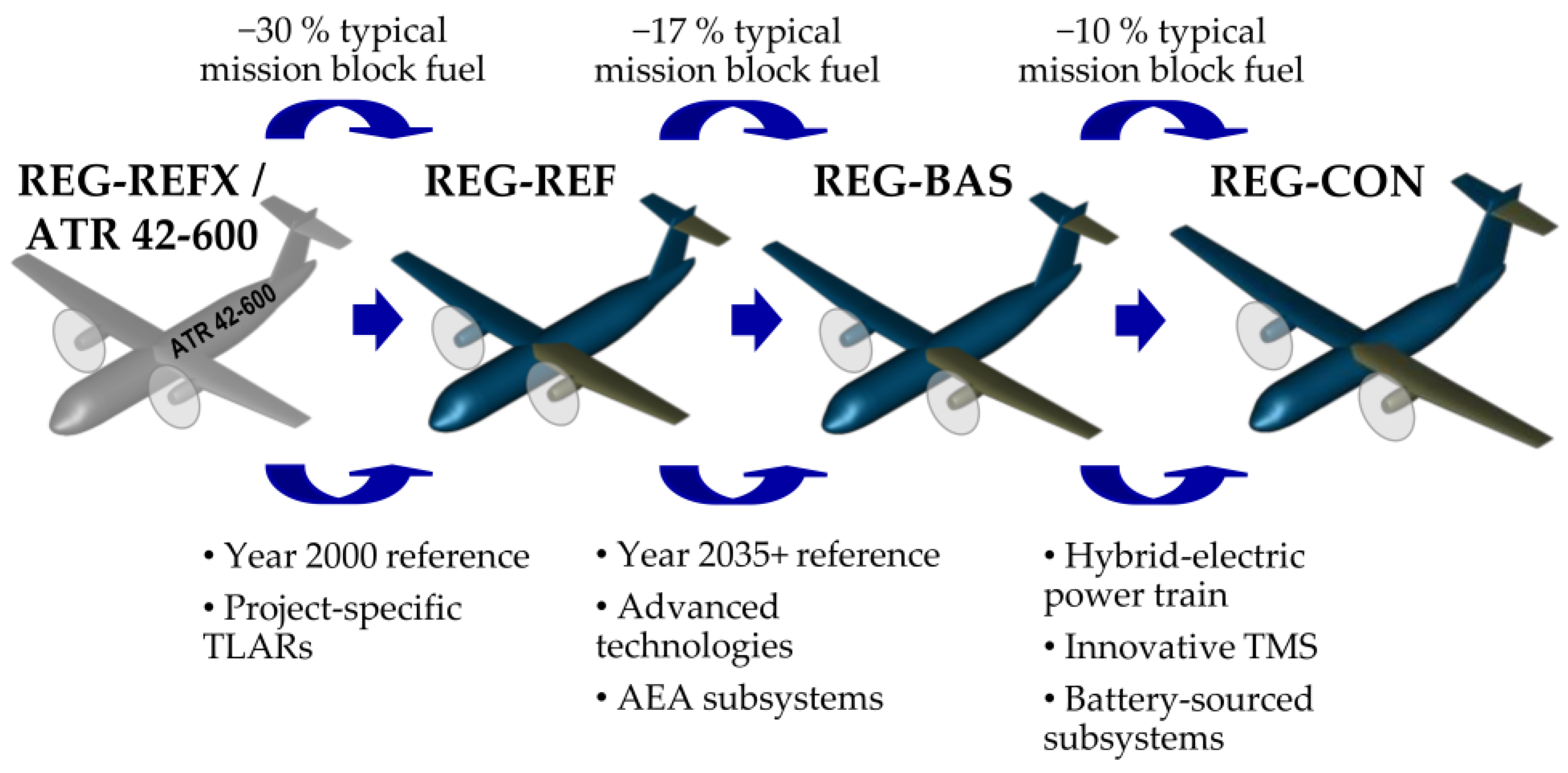 −30 % typical mission block fuel

−17 % typical mission block fuel

−10 % typical mission block fuel

REG-REFX / ATR 42-600

ATR 42-600

REG-REF

REG-BAS

REG-CON

• Year 2000 reference
• Project-specific TLARs

• Year 2035+ reference
• Advanced technologies
• AEA subsystems

• Hybrid-electric power train
• Innovative TMS
• Battery-sourced subsystems